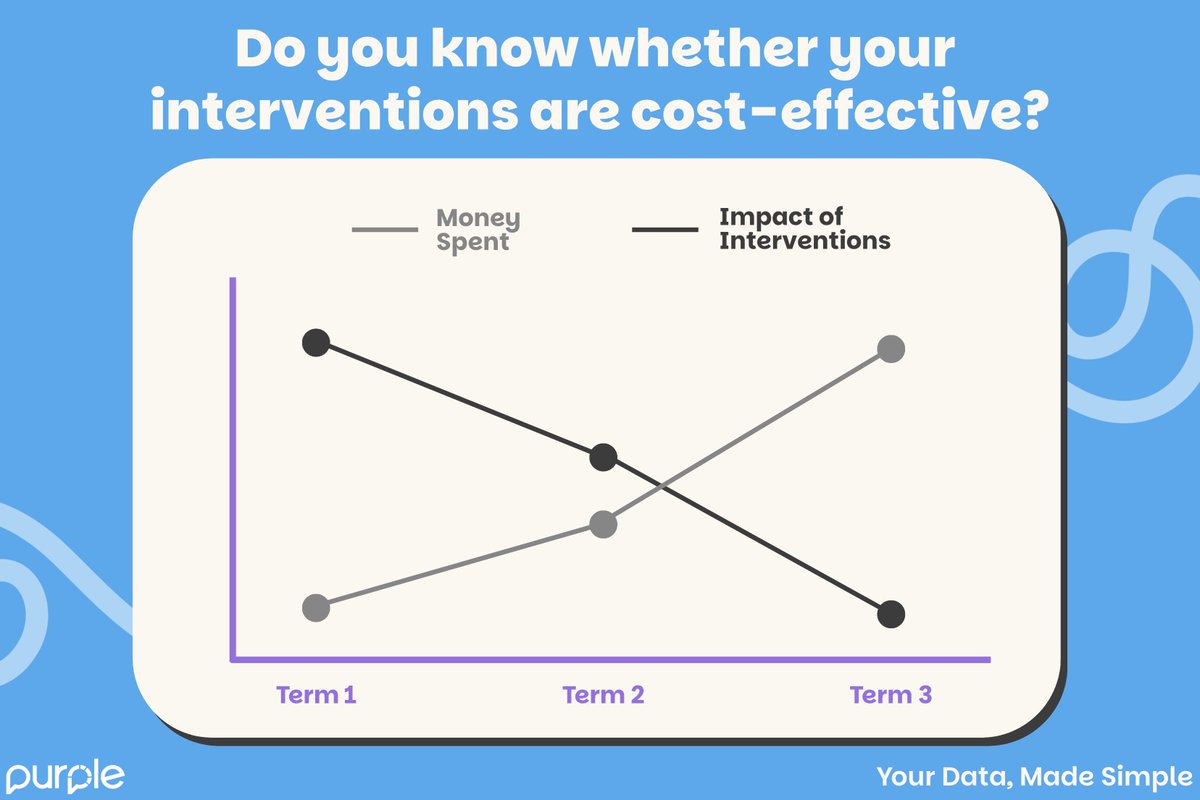 Do you know whether your interventions are cost-effective?

Money Spent

Impact of Interventions

Term 1

Term 2

Term 3

purple

Your Data, Made Simple